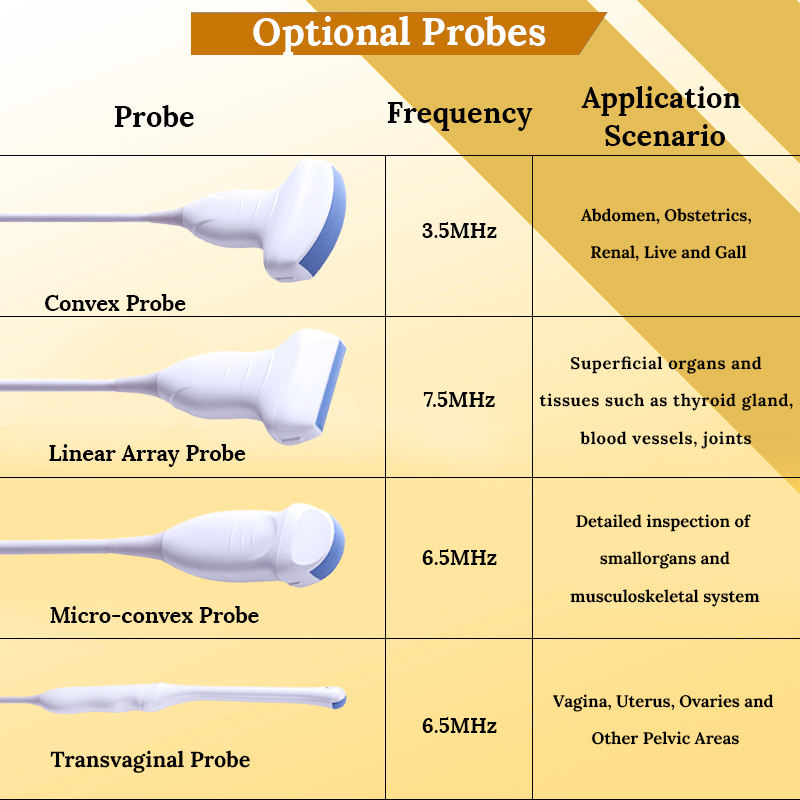 Optional Probes

| Probe | Frequency | Application Scenario |
|---|---|---|
| Convex Probe | 3.5MHz | Abdomen, Obstetrics, Renal, Live and Gall |
| Linear Array Probe | 7.5MHz | Superficial organs and tissues such as thyroid gland, blood vessels, joints |
| Micro-convex Probe | 6.5MHz | Detailed inspection of smallorgans and musculoskeletal system |
| Transvaginal Probe | 6.5MHz | Vagina, Uterus, Ovaries and Other Pelvic Areas |